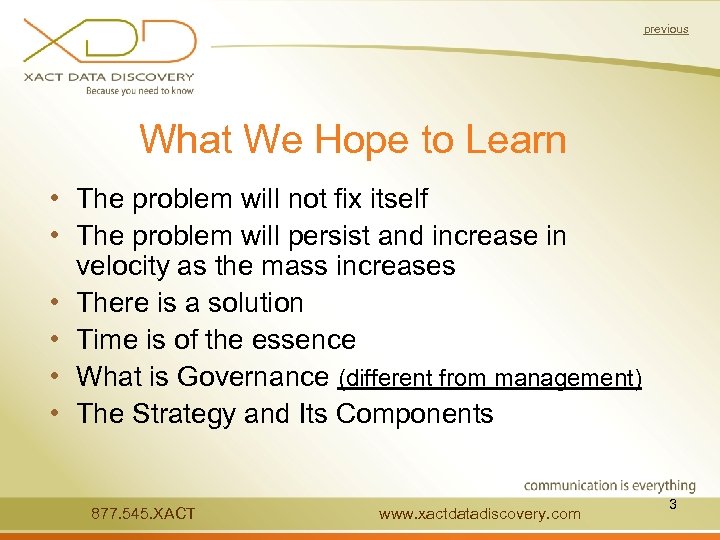 XDD
XACT DATA DISCOVERY
Because you need to know

previous

What We Hope to Learn

• The problem will not fix itself
• The problem will persist and increase in velocity as the mass increases
• There is a solution
• Time is of the essence
• What is Governance (different from management)
• The Strategy and Its Components

communication is everything

877.545.XACT www.xactdatadiscovery.com 3